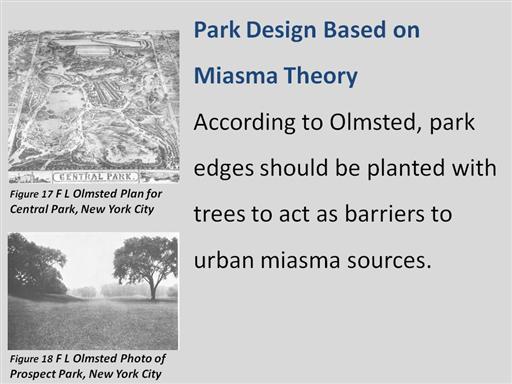 CENTRAL PARK.

Figure 17 F L Olmsted Plan for Central Park, New York City

Figure 18 F L Olmsted Photo of Prospect Park, New York City

Park Design Based on Miasma Theory

According to Olmsted, park edges should be planted with trees to act as barriers to urban miasma sources.